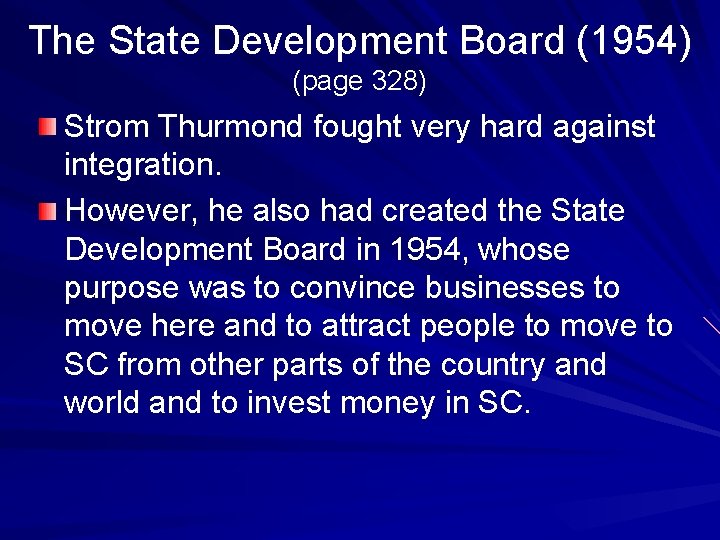 The State Development Board (1954)
(page 328)

Strom Thurmond fought very hard against integration.

However, he also had created the State Development Board in 1954, whose purpose was to convince businesses to move here and to attract people to move to SC from other parts of the country and world and to invest money in SC.